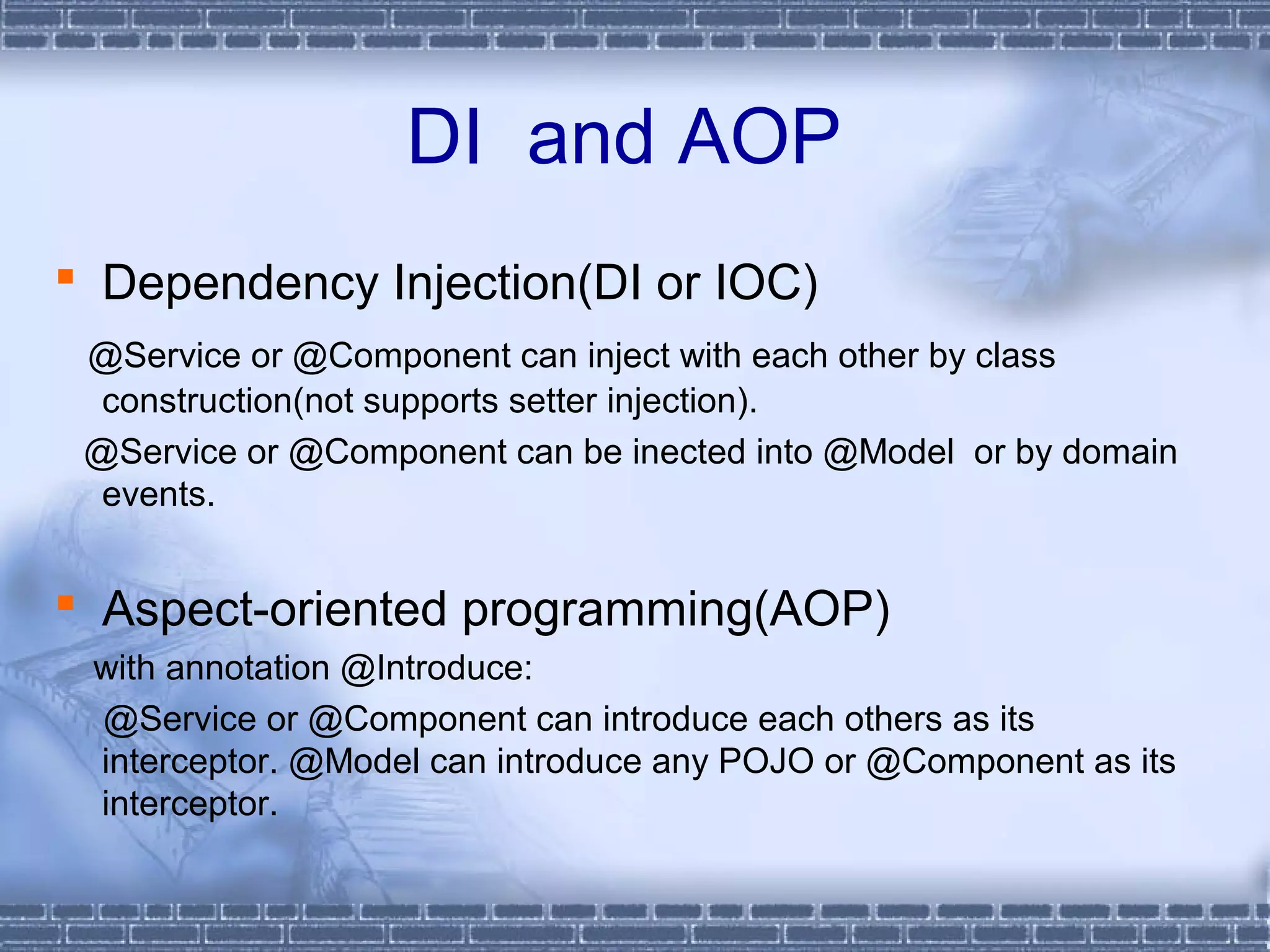 DI and AOP

Dependency Injection(DI or IOC)

@Service or @Component can inject with each other by class construction(not supports setter injection).

@Service or @Component can be inected into @Model or by domain events.

Aspect-oriented programming(AOP)

with annotation @Introduce:

@Service or @Component can introduce each others as its interceptor. @Model can introduce any POJO or @Component as its interceptor.